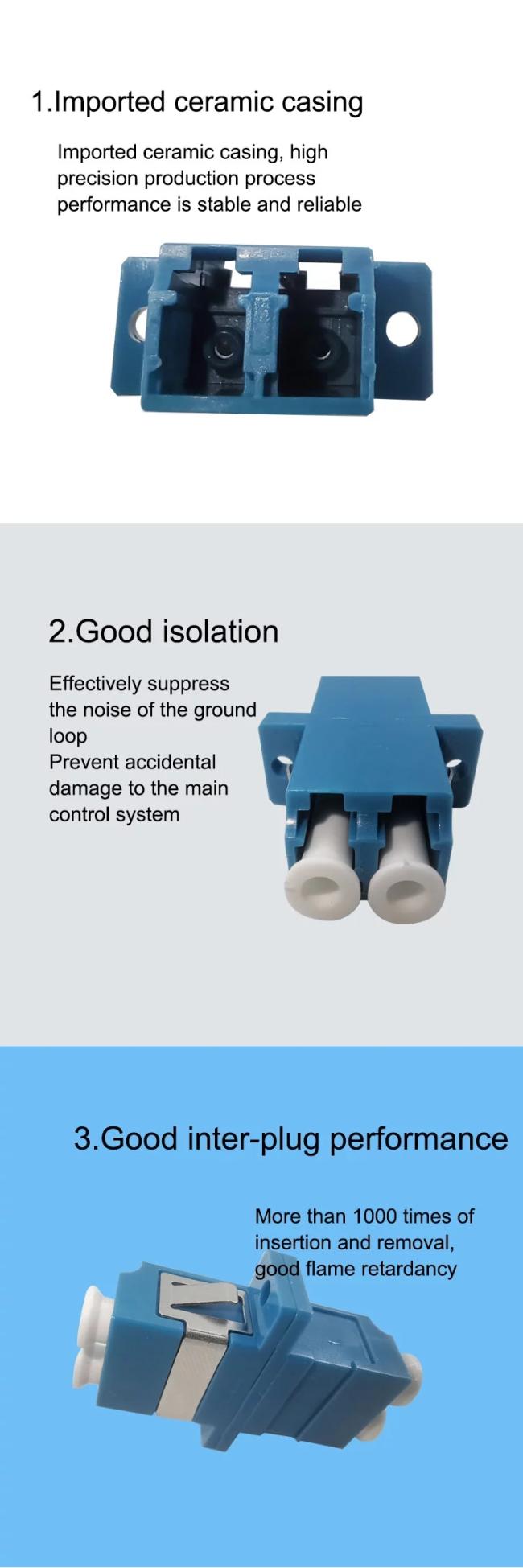 1.Imported ceramic casing

Imported ceramic casing, high precision production process performance is stable and reliable

2.Good isolation

Effectively suppress the noise of the ground loop
Prevent accidental damage to the main control system

3.Good inter-plug performance

More than 1000 times of insertion and removal, good flame retardancy